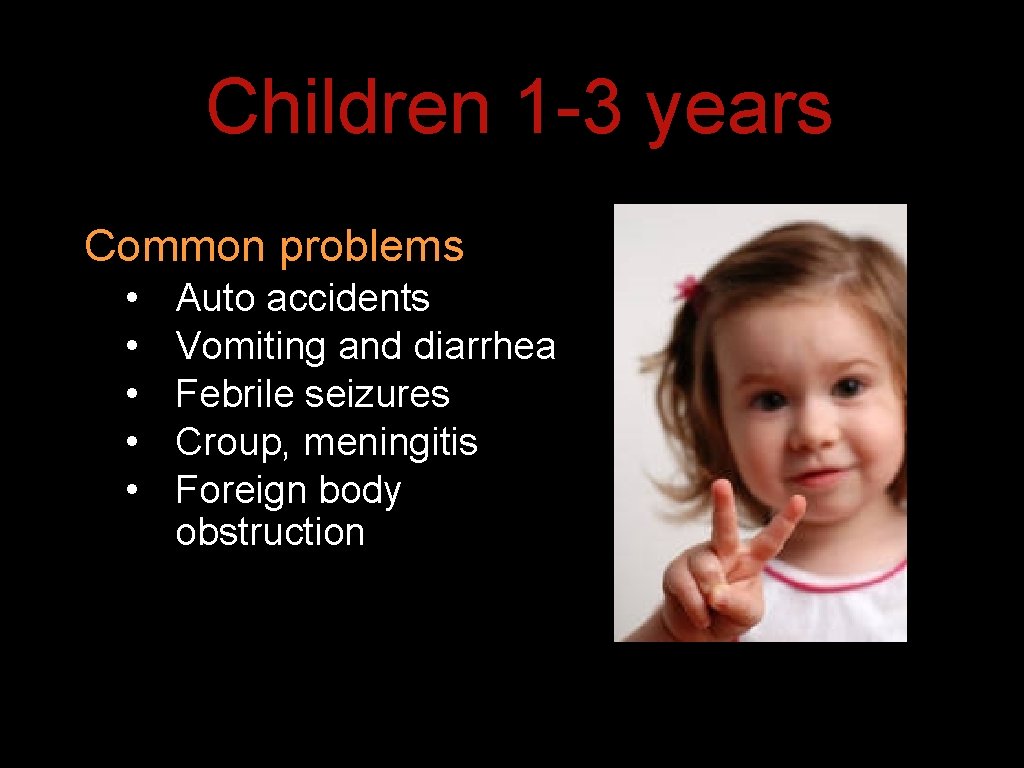 Children 1-3 years

Common problems

• Auto accidents
• Vomiting and diarrhea
• Febrile seizures
• Croup, meningitis
• Foreign body obstruction